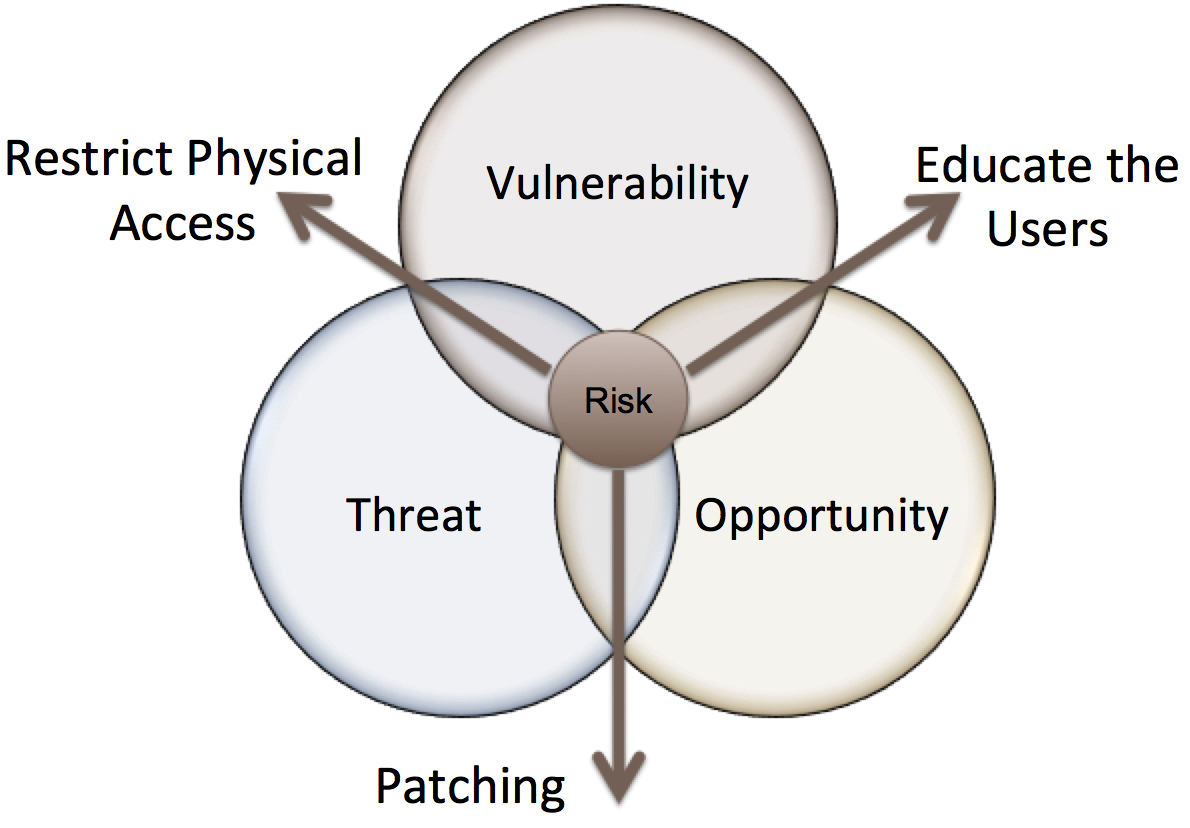 Restrict Physical Access

Vulnerability

Educate the Users

Risk

Threat

Opportunity

Patching